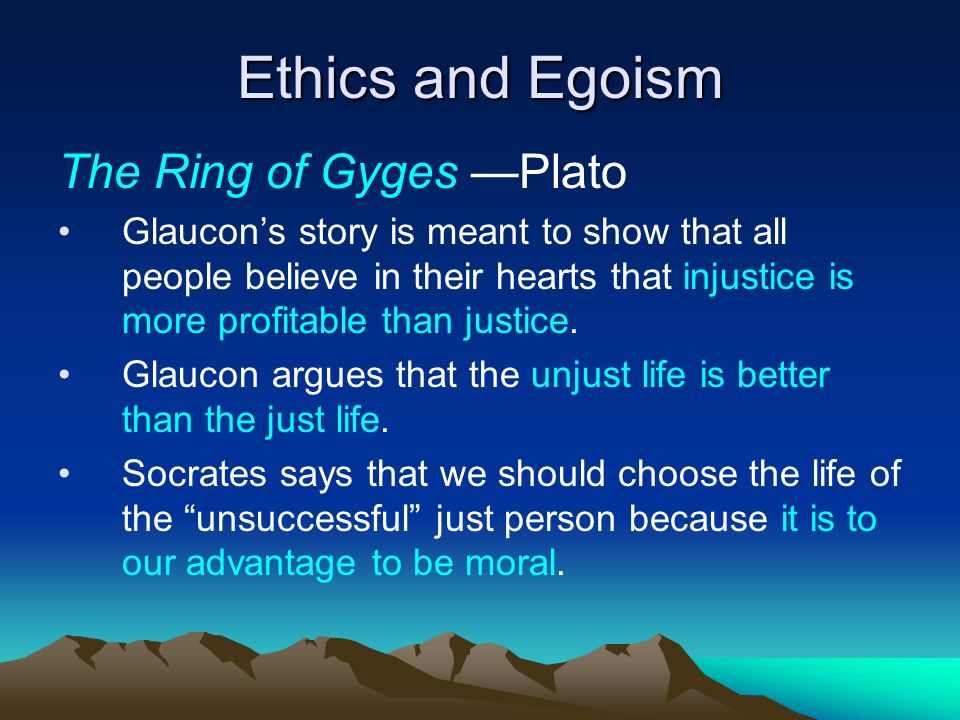 Ethics and Egoism

The Ring of Gyges —Plato

• Glaucon’s story is meant to show that all people believe in their hearts that injustice is more profitable than justice.

• Glaucon argues that the unjust life is better than the just life.

• Socrates says that we should choose the life of the “unsuccessful” just person because it is to our advantage to be moral.